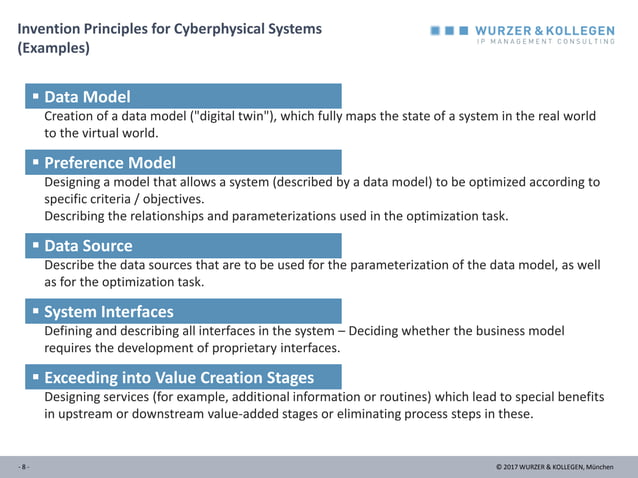 Invention Principles for Cyberphysical Systems (Examples)

WURZER & KOLLEGEN
IP MANAGEMENT CONSULTING

▪ Data Model
Creation of a data model ("digital twin"), which fully maps the state of a system in the real world to the virtual world.

▪ Preference Model
Designing a model that allows a system (described by a data model) to be optimized according to specific criteria / objectives.
Describing the relationships and parameterizations used in the optimization task.

▪ Data Source
Describe the data sources that are to be used for the parameterization of the data model, as well as for the optimization task.

▪ System Interfaces
Defining and describing all interfaces in the system – Deciding whether the business model requires the development of proprietary interfaces.

▪ Exceeding into Value Creation Stages
Designing services (for example, additional information or routines) which lead to special benefits in upstream or downstream value-added stages or eliminating process steps in these.

- 8 -

© 2017 WURZER & KOLLEGEN, München